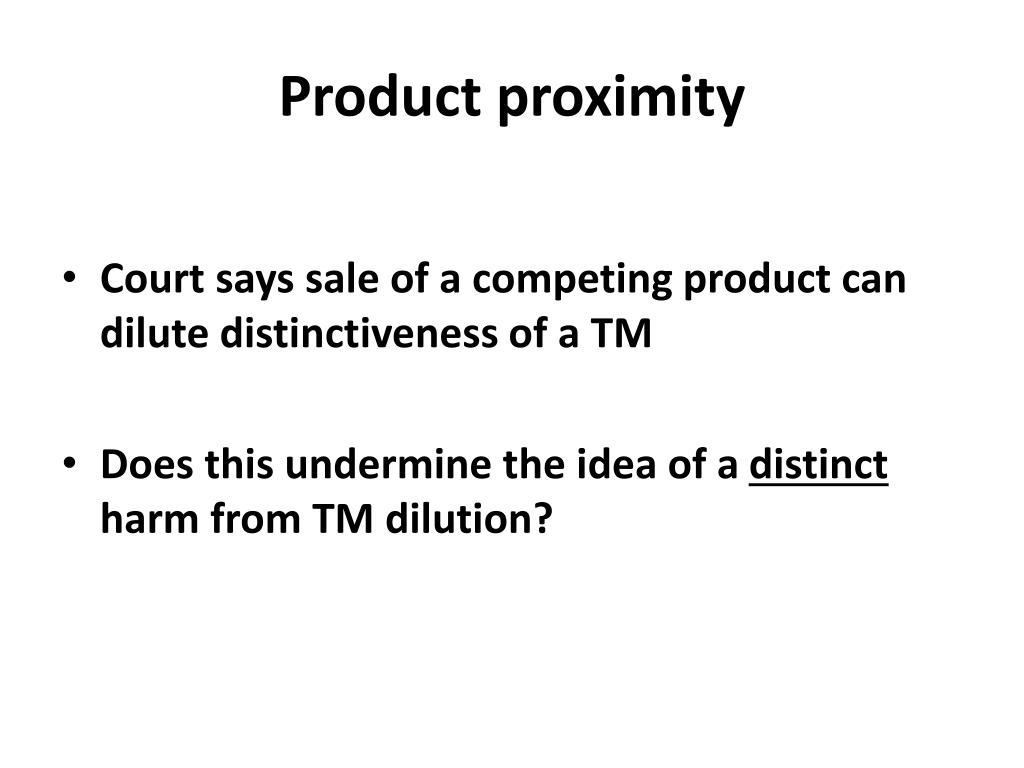 Product proximity

• Court says sale of a competing product can dilute distinctiveness of a TM

• Does this undermine the idea of a distinct harm from TM dilution?